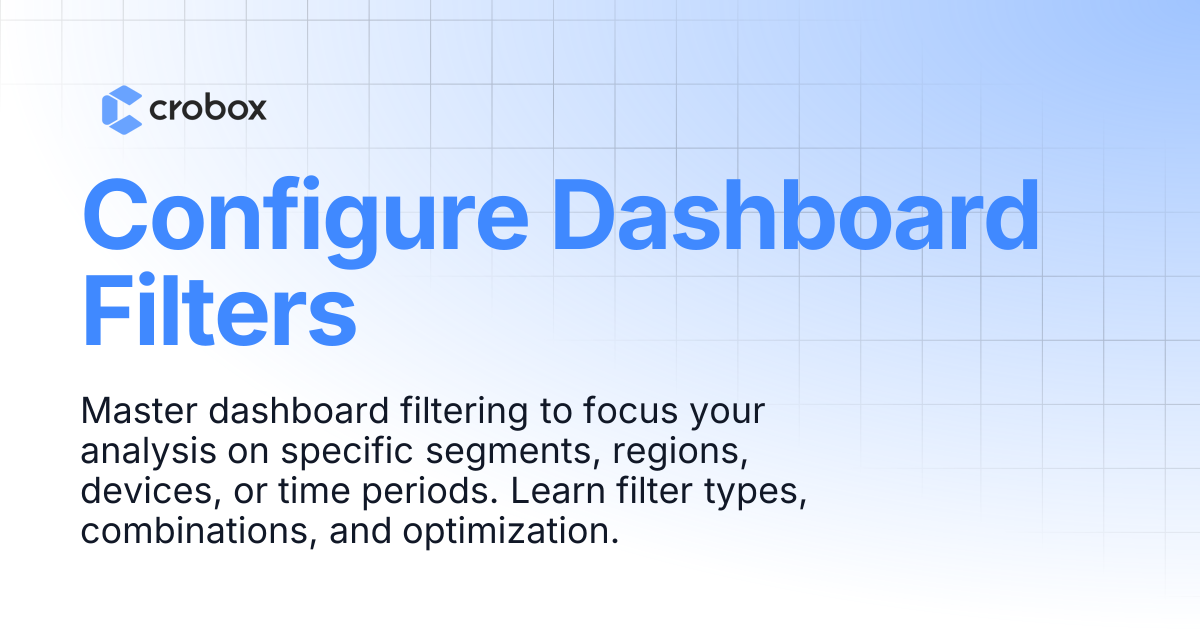 crobox

Configure Dashboard Filters

Master dashboard filtering to focus your analysis on specific segments, regions, devices, or time periods. Learn filter types, combinations, and optimization.